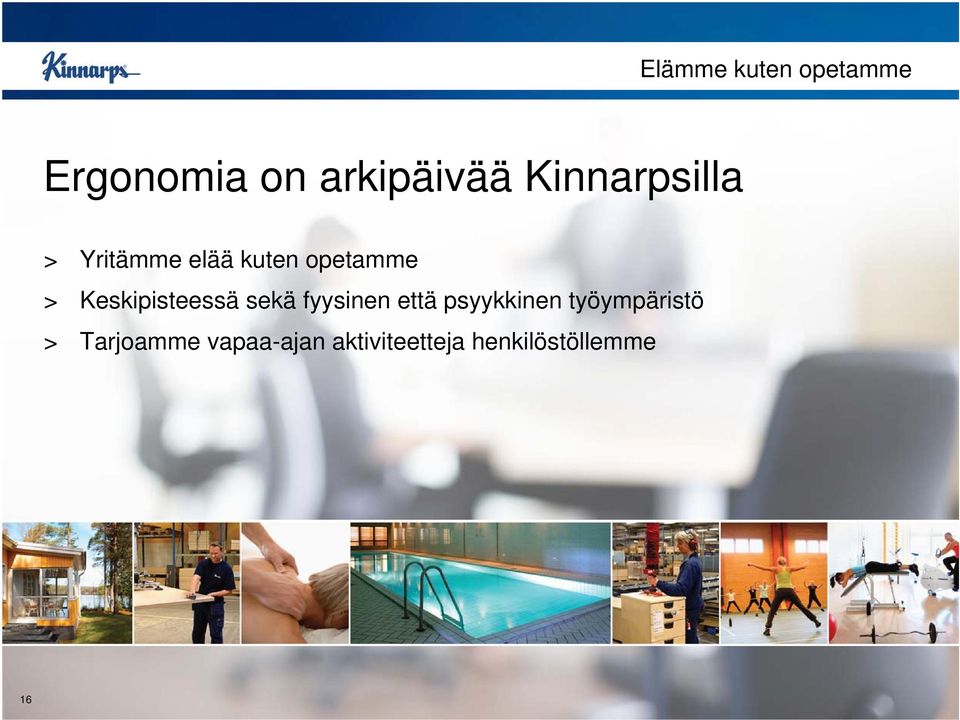 Kinnarps

Elämme kuten opetamme

Ergonomia on arkipäivää Kinnarpsilla

> Yritämme elää kuten opetamme

> Keskipisteessä sekä fyysinen että psyykkinen työympäristö

> Tarjoamme vapaa-ajan aktiviteetteja henkilöstöllemme

16